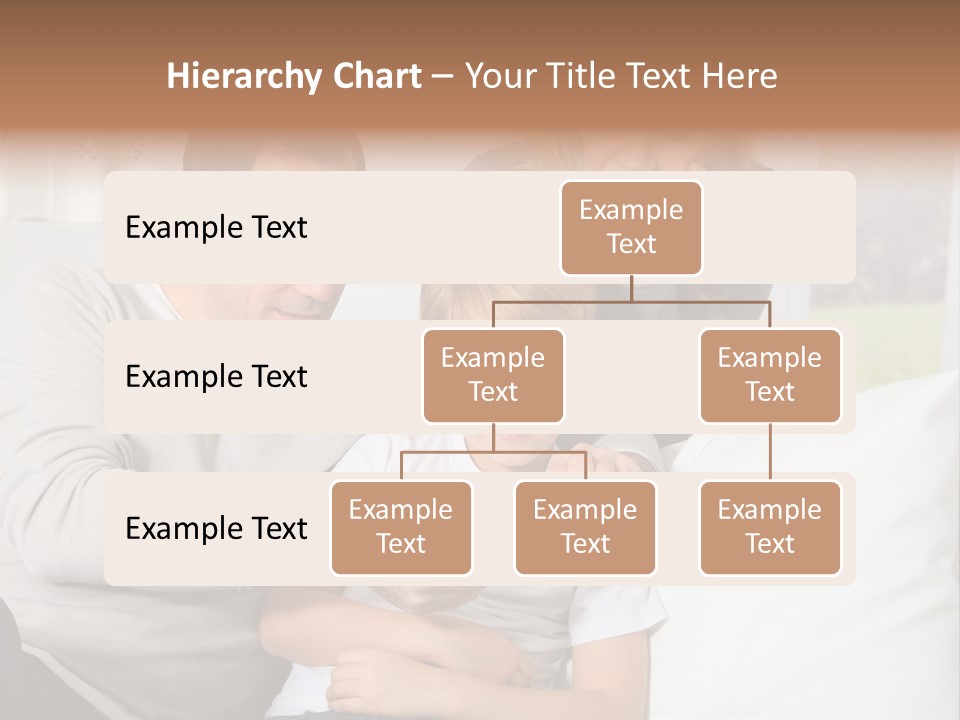 Hierarchy Chart – Your Title Text Here

Example Text

Example Text

Example Text

Example Text

Example Text

Example Text

Example Text

Example Text

Example Text